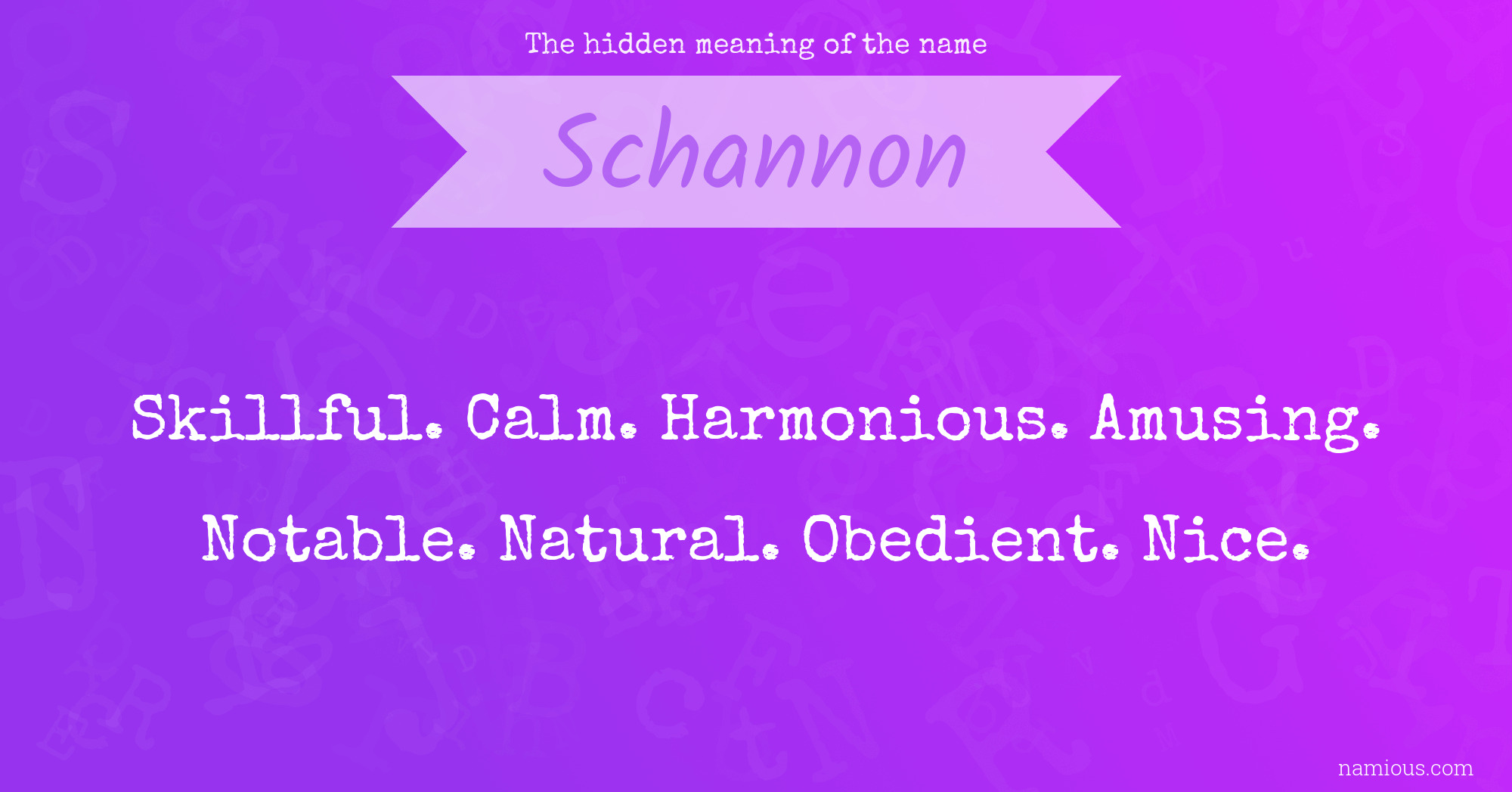 The hidden meaning of the name

Schannon

Skillful. Calm. Harmonious. Amusing. Notable. Natural. Obedient. Nice.

namious.com